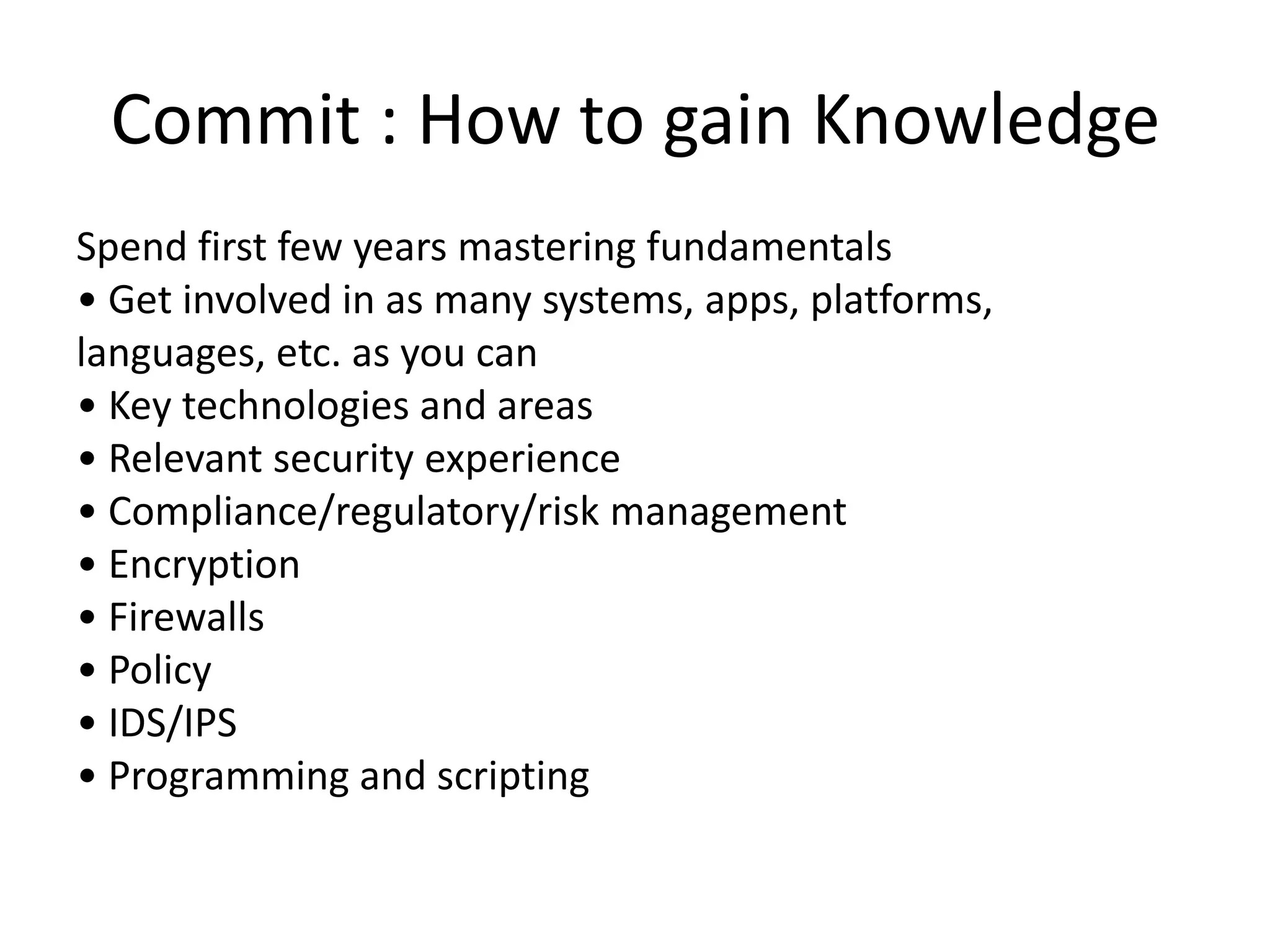 Commit : How to gain Knowledge

Spend first few years mastering fundamentals
• Get involved in as many systems, apps, platforms, languages, etc. as you can
• Key technologies and areas
• Relevant security experience
• Compliance/regulatory/risk management
• Encryption
• Firewalls
• Policy
• IDS/IPS
• Programming and scripting